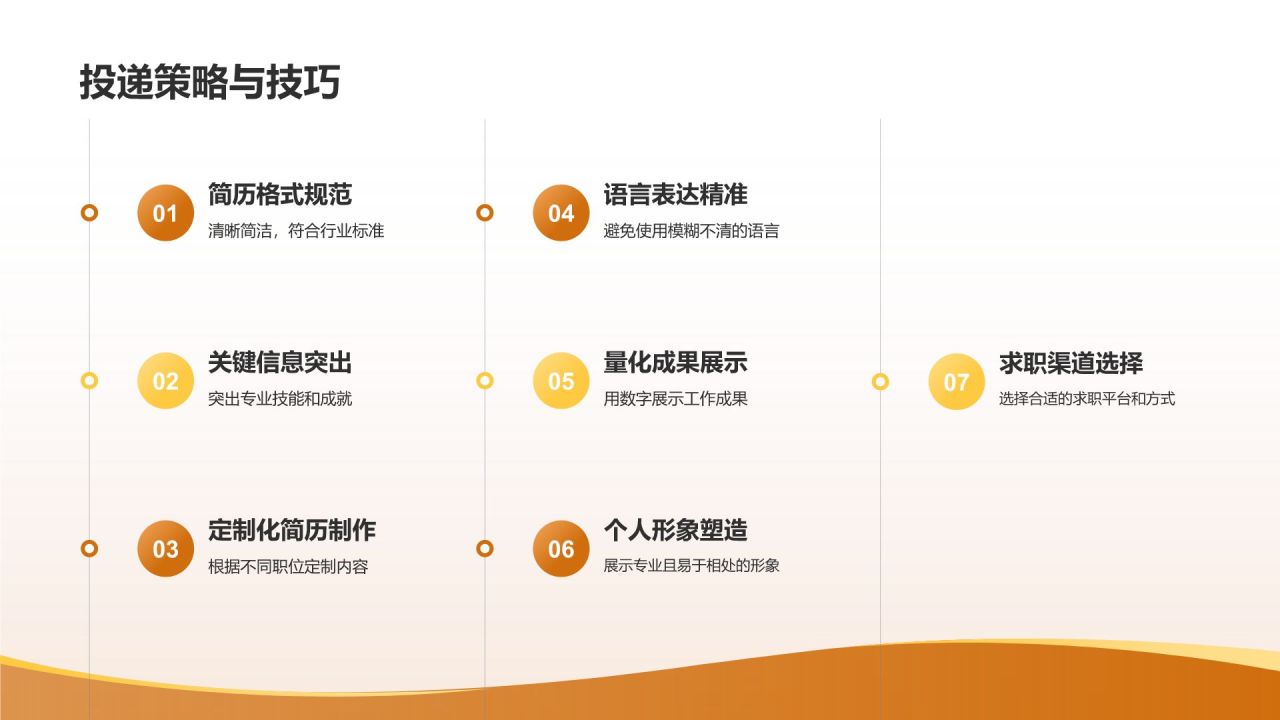 投递策略与技巧

01
简历格式规范
清晰简洁，符合行业标准

02
关键信息突出
突出专业技能和成就

03
定制化简历制作
根据不同职位定制内容

04
语言表达精准
避免使用模糊不清的语言

05
量化成果展示
用数字展示工作成果

06
个人形象塑造
展示专业且易于相处的形象

07
求职渠道选择
选择合适的求职平台和方式